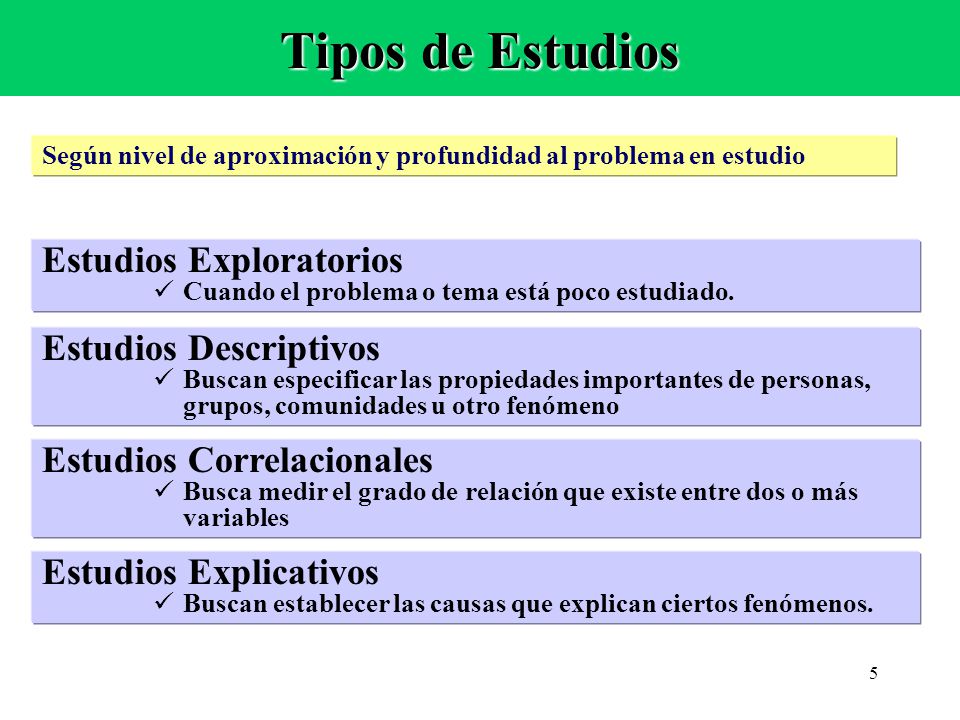 Tipos de Estudios

Según nivel de aproximación y profundidad al problema en estudio

Estudios Exploratorios
✓ Cuando el problema o tema está poco estudiado.

Estudios Descriptivos
✓ Buscan especificar las propiedades importantes de personas, grupos, comunidades u otro fenómeno

Estudios Correlacionales
✓ Busca medir el grado de relación que existe entre dos o más variables

Estudios Explicativos
✓ Buscan establecer las causas que explican ciertos fenómenos.

5